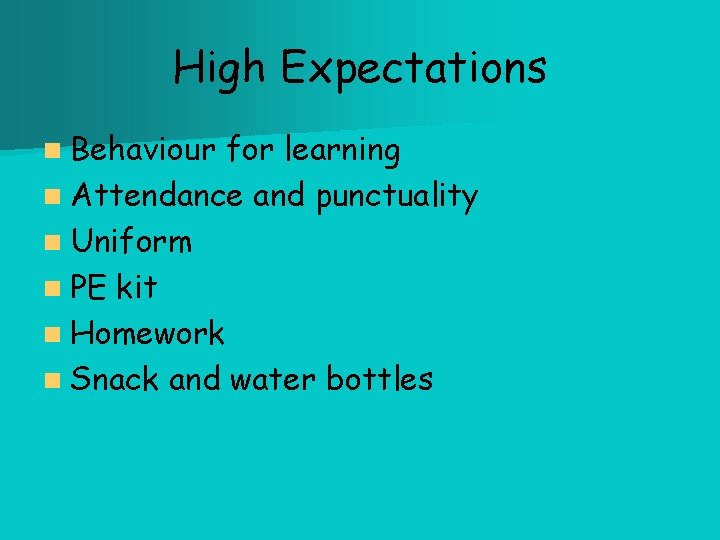 High Expectations

- Behaviour for learning
- Attendance and punctuality
- Uniform
- PE kit
- Homework
- Snack and water bottles